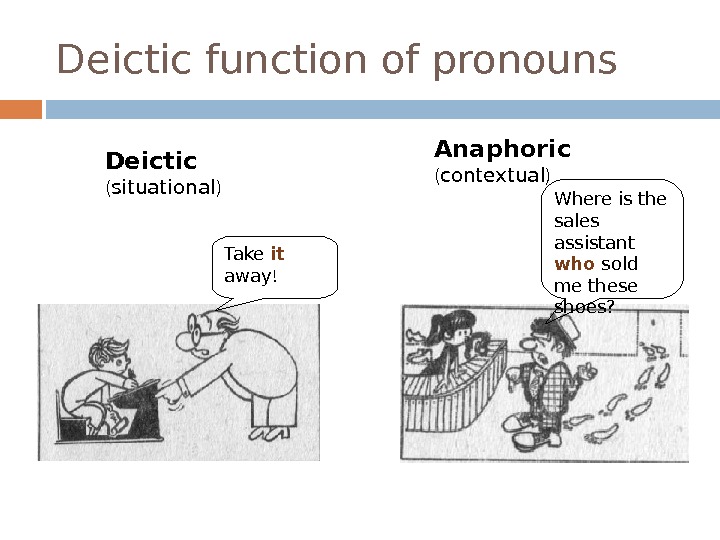 Deictic function of pronouns

Deictic
(situational)

Take it away!

Anaphoric
(contextual)

Where is the sales assistant who sold me these shoes?